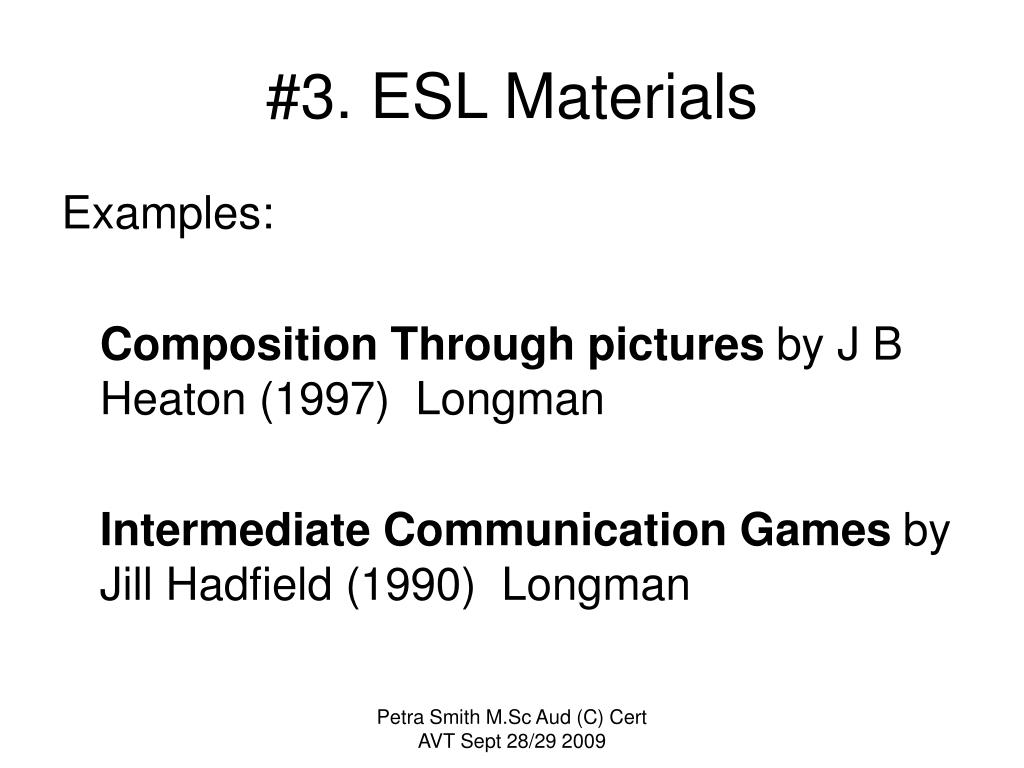 #3. ESL Materials

Examples:

Composition Through pictures by J B Heaton (1997) Longman

Intermediate Communication Games by Jill Hadfield (1990) Longman

Petra Smith M.Sc Aud (C) Cert
AVT Sept 28/29 2009